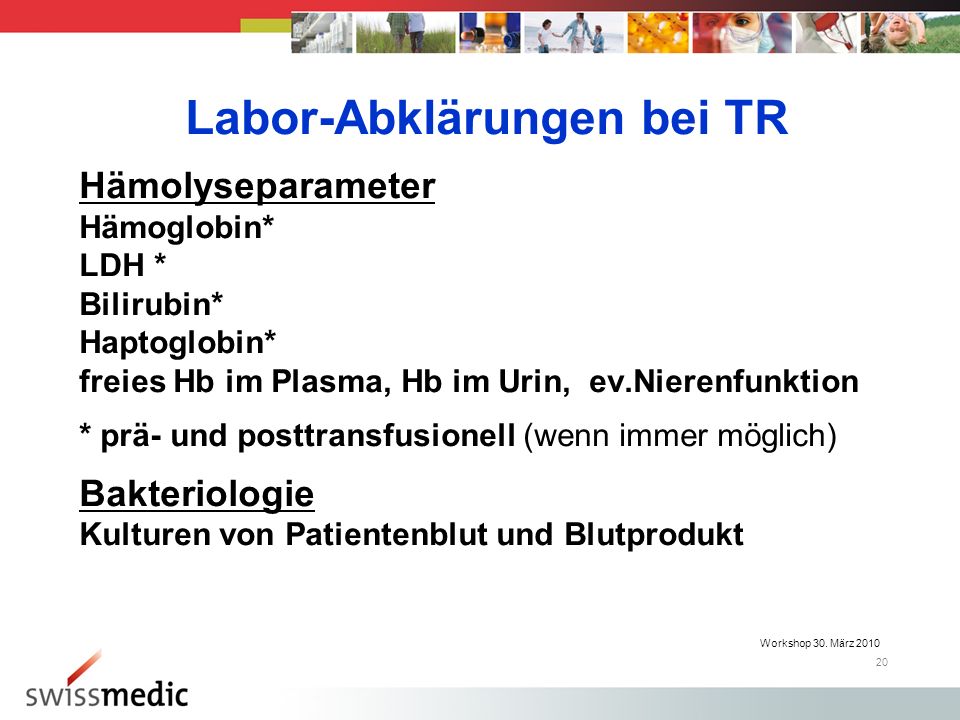 Labor-Abklärungen bei TR

Hämolyseparameter
Hämoglobin*
LDH *
Bilirubin*
Haptoglobin*
freies Hb im Plasma, Hb im Urin, ev.Nierenfunktion

* prä- und posttransfusionell (wenn immer möglich)

Bakteriologie
Kulturen von Patientenblut und Blutprodukt

Workshop 30. März 2010
20

swissmedic